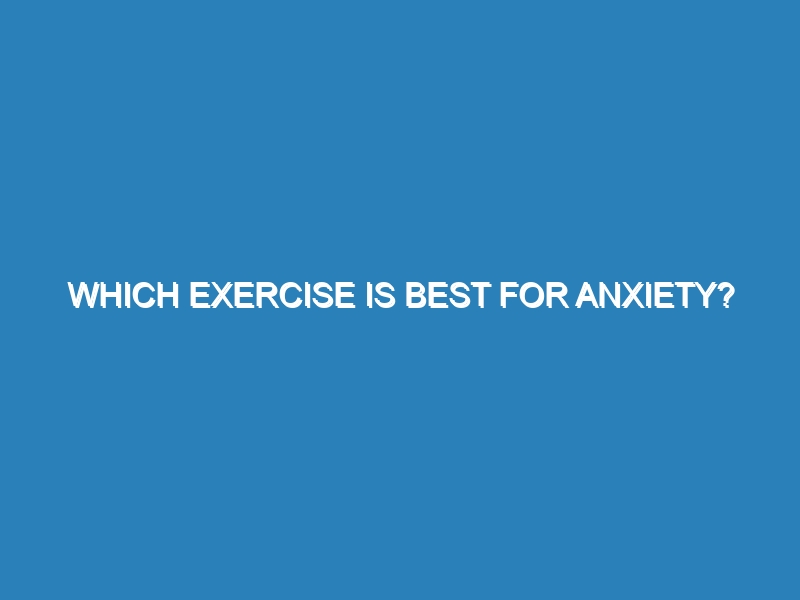 WHICH EXERCISE IS BEST FOR ANXIETY?